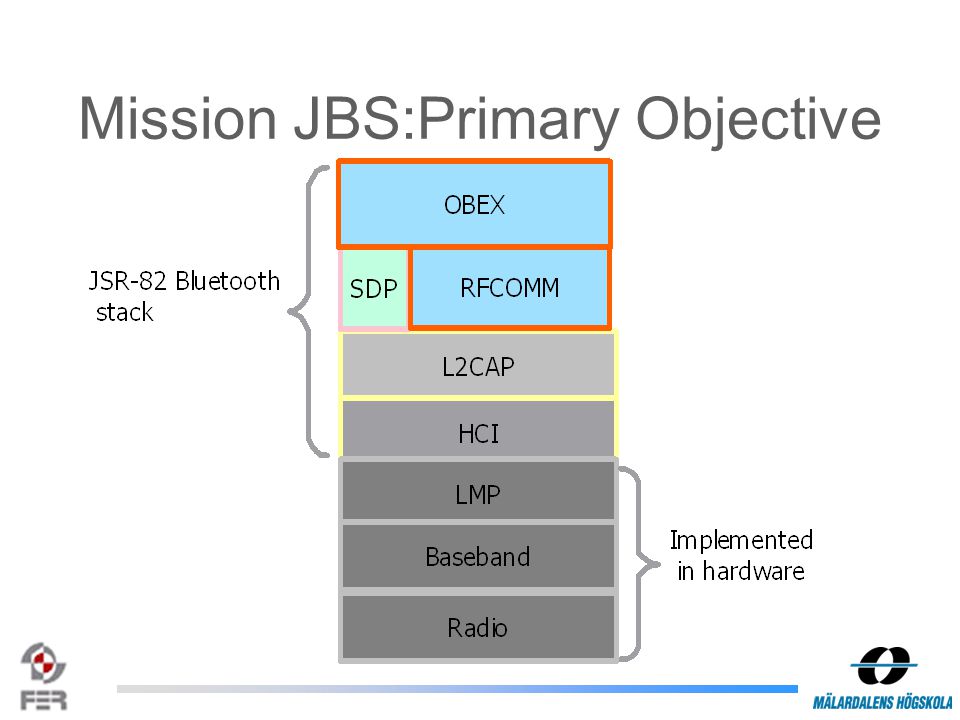 Mission JBS:Primary Objective

JSR-82 Bluetooth stack

OBEX

SDP

RFCOMM

L2CAP

HCI

LMP

Baseband

Radio

Implemented in hardware

FER

MÄLARDALENS HÖGSKOLA